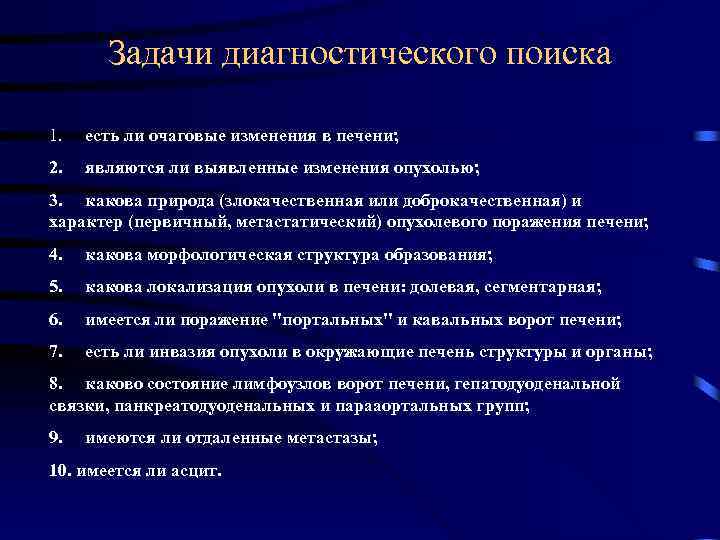 Задачи диагностического поиска

1. есть ли очаговые изменения в печени;

2. являются ли выявленные изменения опухолью;

3. какова природа (злокачественная или доброкачественная) и характер (первичный, метастатический) опухолевого поражения печени;

4. какова морфологическая структура образования;

5. какова локализация опухоли в печени: долевая, сегментарная;

6. имеется ли поражение "портальных" и кавальных ворот печени;

7. есть ли инвазия опухоли в окружающие печень структуры и органы;

8. каково состояние лимфоузлов ворот печени, гепатодуоденальной связки, панкреатодуоденальных и парааортальных групп;

9. имеются ли отдаленные метастазы;

10. имеется ли асцит.